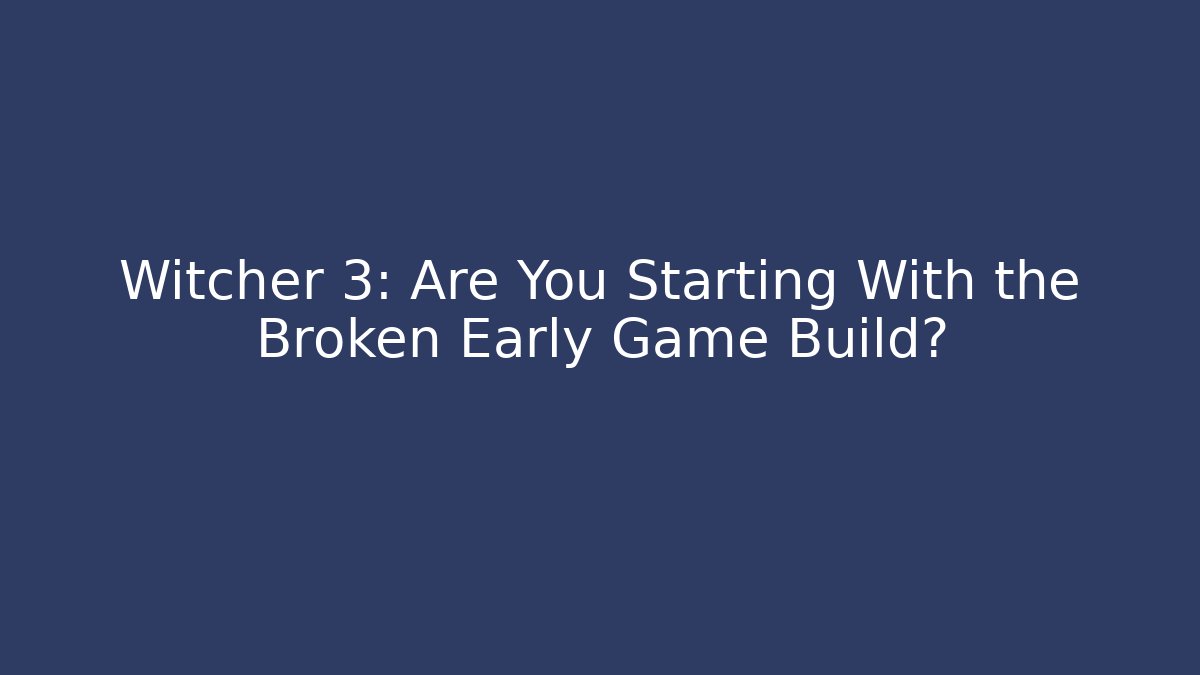 Witcher 3: Are You Starting With the Broken Early Game Build?